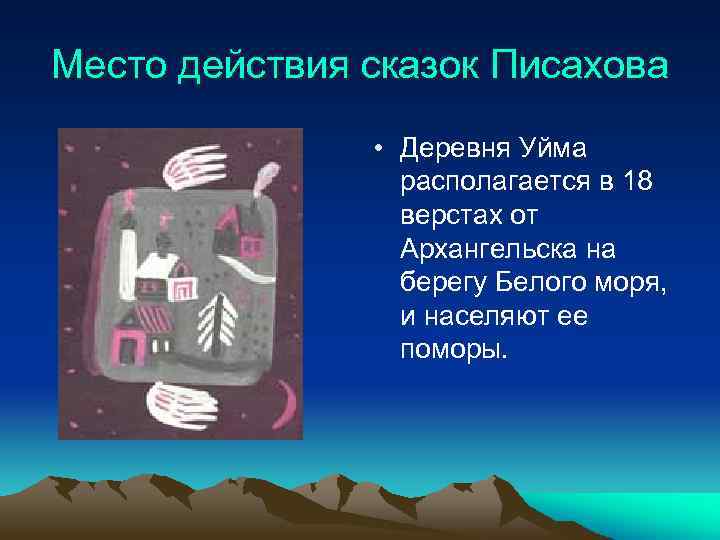 Место действия сказок Писахова

• Деревня Уйма располагается в 18 верстах от Архангельска на берегу Белого моря, и населяют ее поморы.